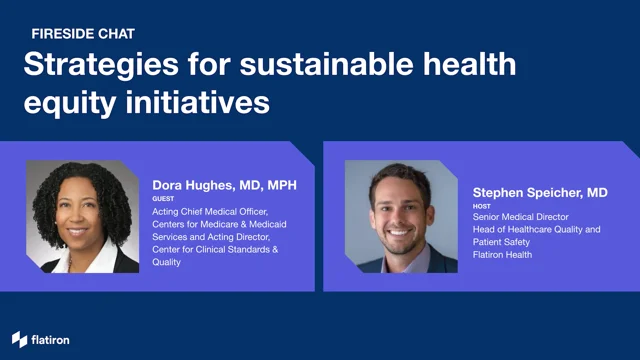 FIRESIDE CHAT

Strategies for sustainable health equity initiatives

Dora Hughes, MD, MPH
GUEST
Acting Chief Medical Officer, Centers for Medicare & Medicaid Services and Acting Director, Center for Clinical Standards & Quality

Stephen Speicher, MD
HOST
Senior Medical Director
Head of Healthcare Quality and Patient Safety
Flatiron Health

flatiron